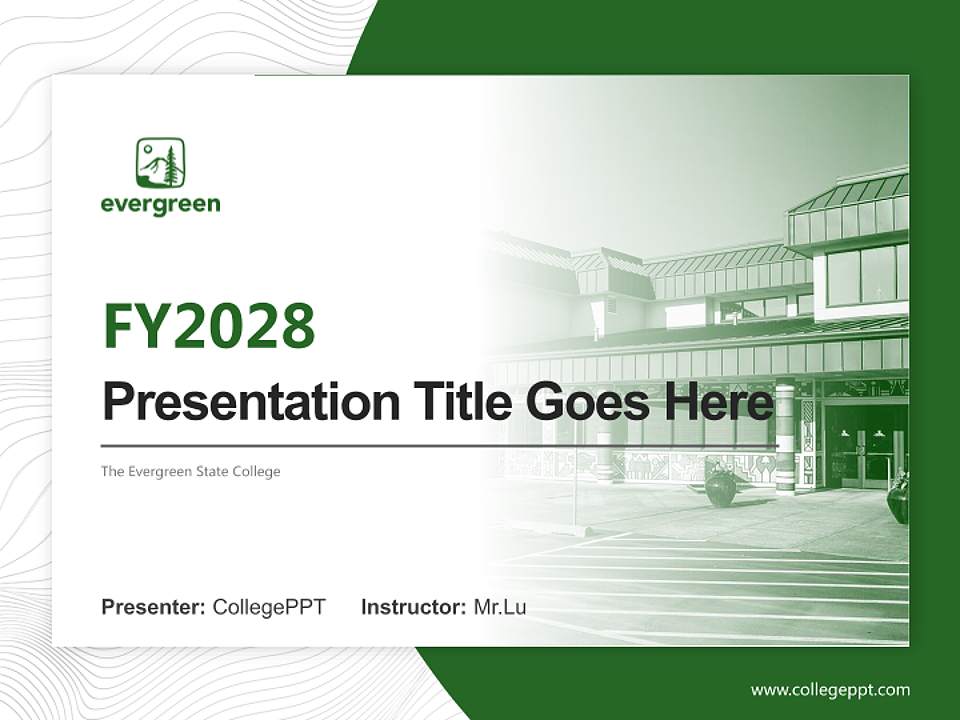 evergreen

FY2028

Presentation Title Goes Here

The Evergreen State College

Presenter: CollegePPT Instructor: Mr.Lu

www.collegeppt.com